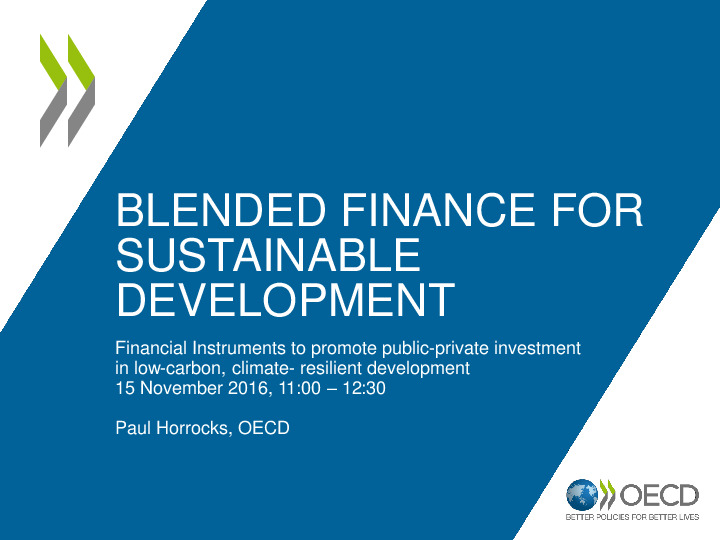 BLENDED FINANCE FOR SUSTAINABLE DEVELOPMENT

Financial Instruments to promote public-private investment in low-carbon, climate- resilient development
15 November 2016, 11:00 – 12:30

Paul Horrocks, OECD

OECD
BETTER POLICIES FOR BETTER LIVES